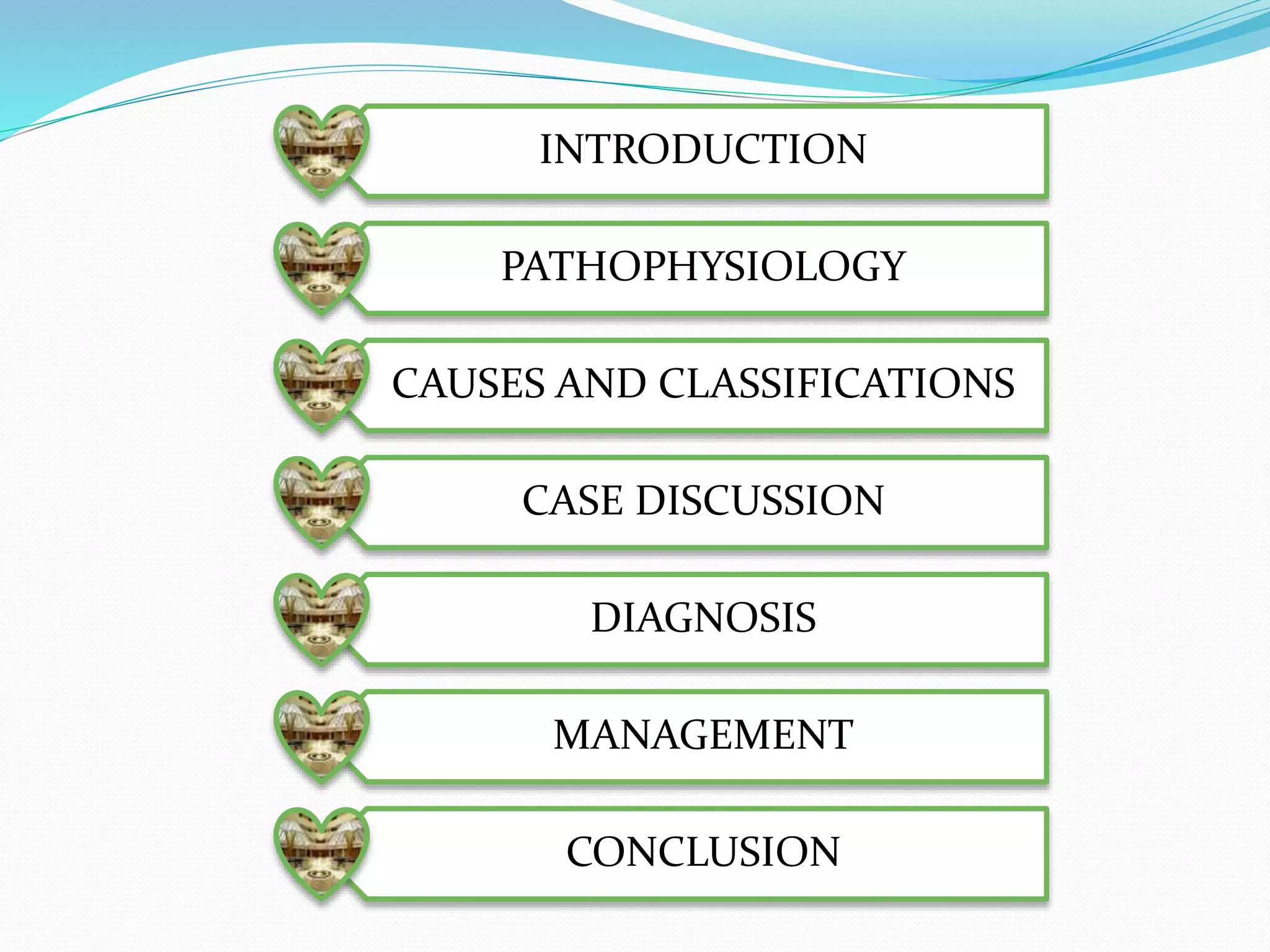 INTRODUCTION

PATHOPHYSIOLOGY

CAUSES AND CLASSIFICATIONS

CASE DISCUSSION

DIAGNOSIS

MANAGEMENT

CONCLUSION